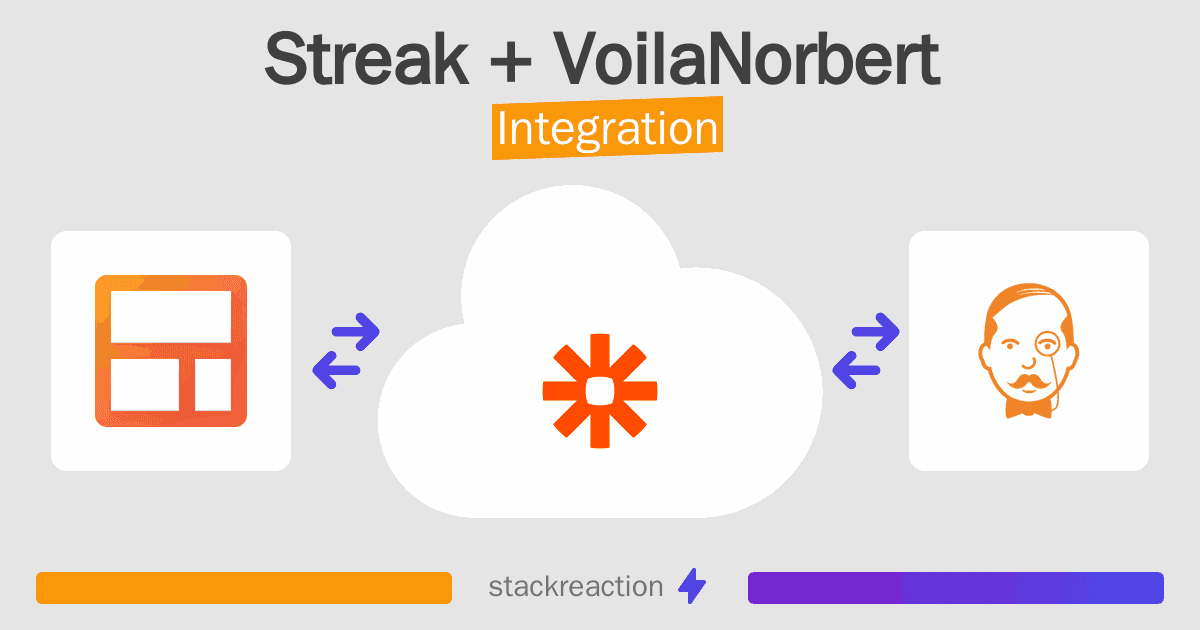 Streak + VoilaNorbert
Integration

stackreaction